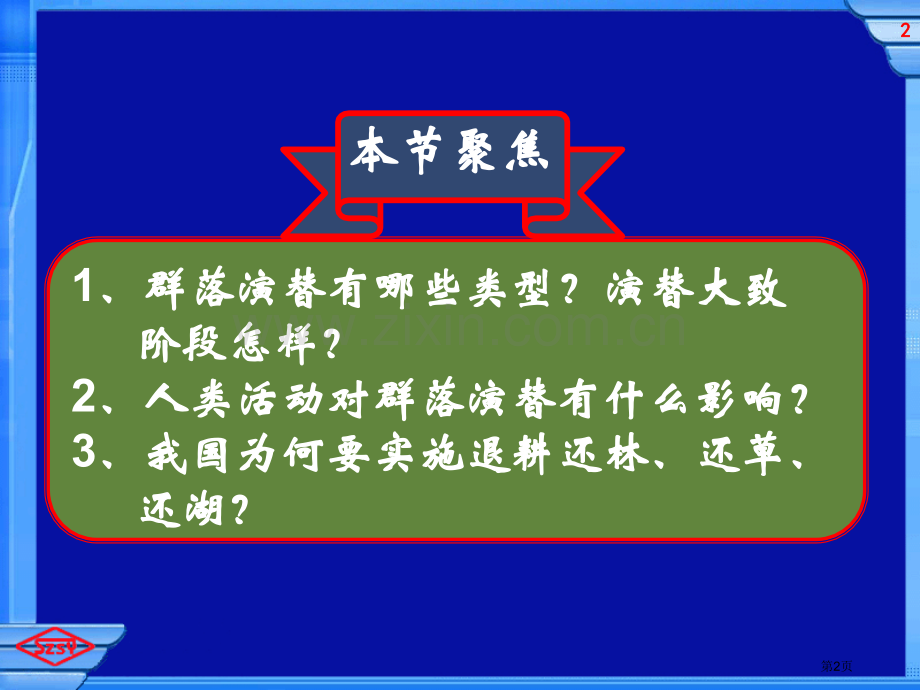 2

本节聚焦

1、群落演替有哪些类型？演替大致阶段怎样？

2、人类活动对群落演替有什么影响？

3、我国为何要实施退耕还林、还草、还湖？

www.zixin.com.cn

SZSY

第2页